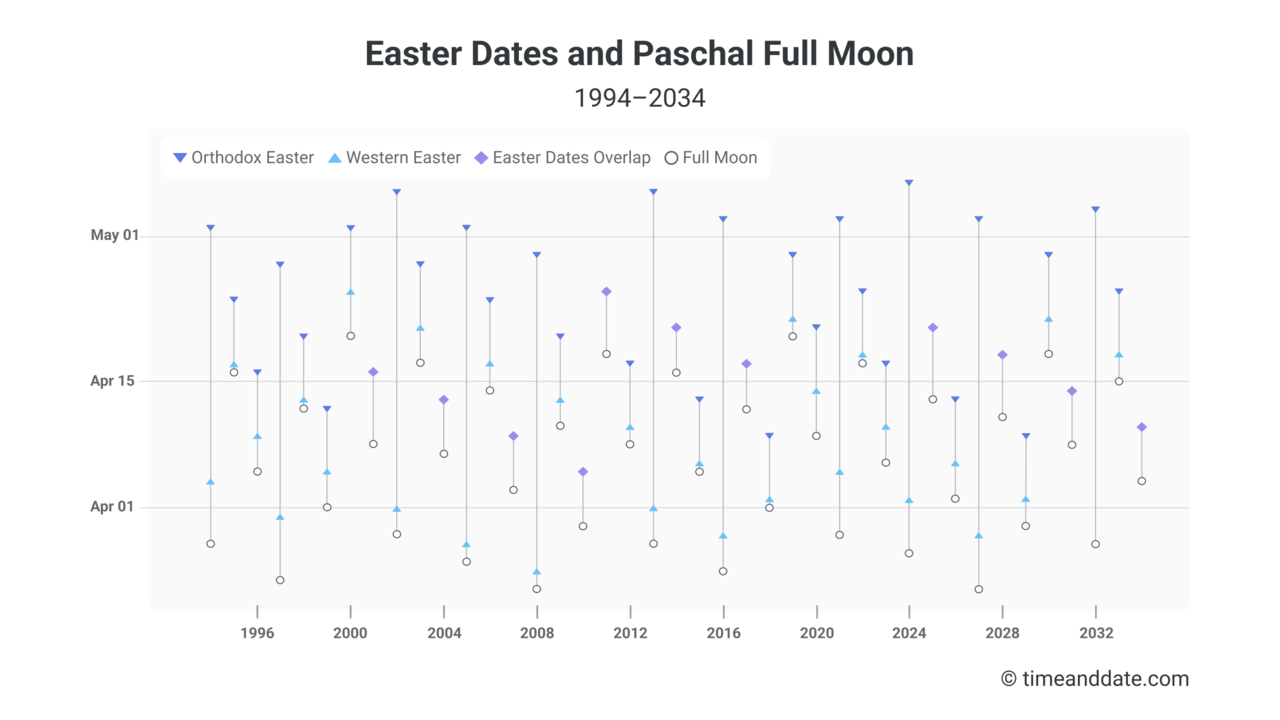 Easter Dates and Paschal Full Moon

1994–2034

Orthodox Easter
Western Easter
Easter Dates Overlap
Full Moon

May 01
Apr 15
Apr 01

1996
2000
2004
2008
2012
2016
2020
2024
2028
2032

© timeanddate.com